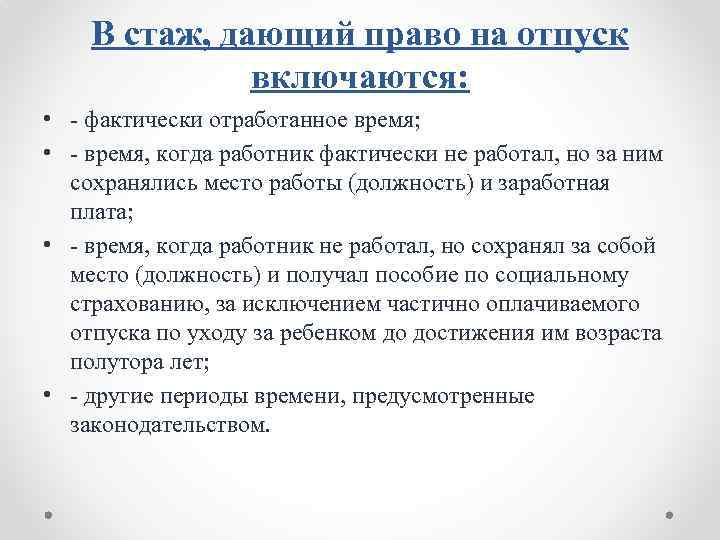 В стаж, дающий право на отпуск включаются:

• - фактически отработанное время;
• - время, когда работник фактически не работал, но за ним сохранялись место работы (должность) и заработная плата;
• - время, когда работник не работал, но сохранял за собой место (должность) и получал пособие по социальному страхованию, за исключением частично оплачиваемого отпуска по уходу за ребенком до достижения им возраста полутора лет;
• - другие периоды времени, предусмотренные законодательством.